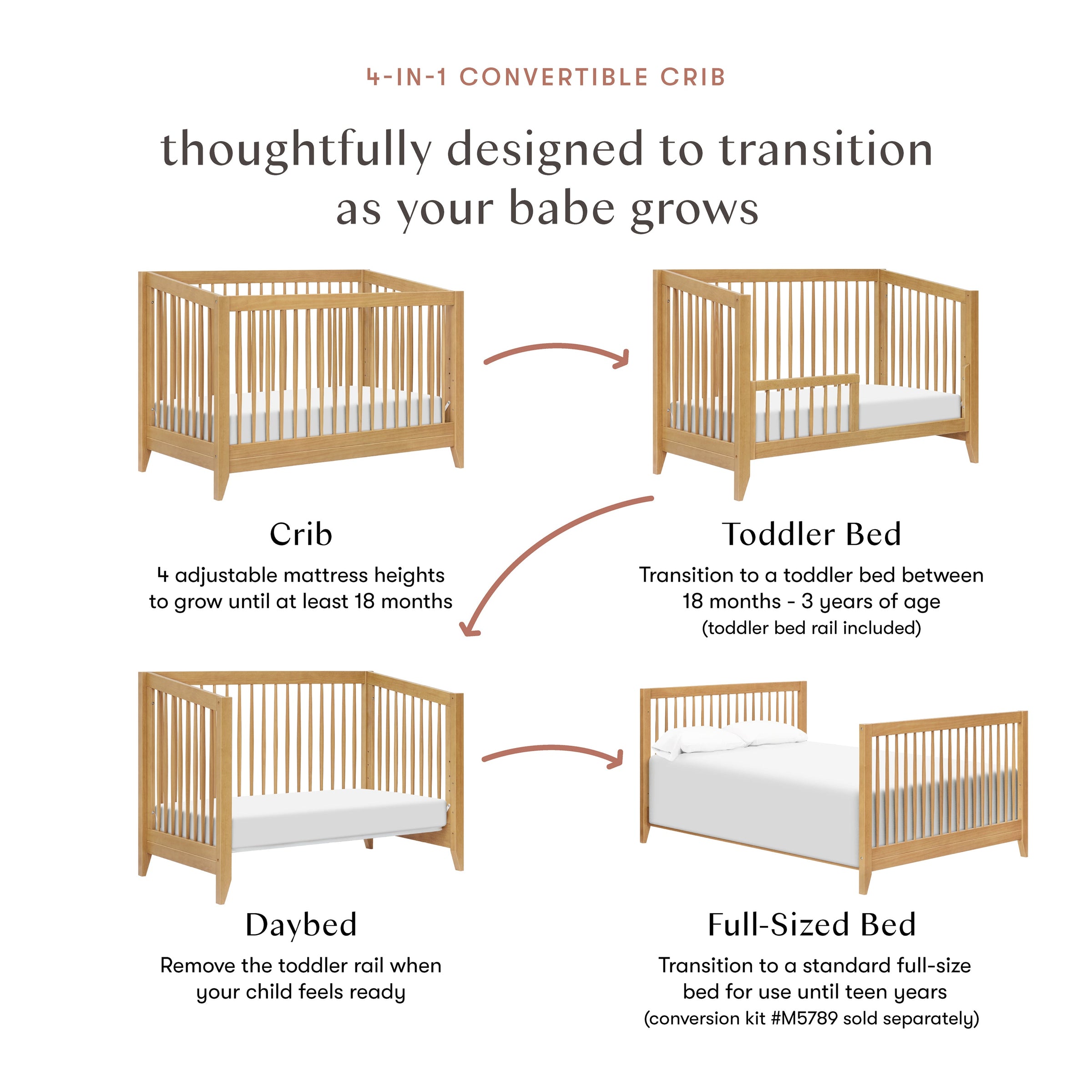 4-IN-1 CONVERTIBLE CRIB

thoughtfully designed to transition as your babe grows

Crib

4 adjustable mattress heights to grow until at least 18 months

Toddler Bed

Transition to a toddler bed between 18 months - 3 years of age (toddler bed rail included)

Daybed

Remove the toddler rail when your child feels ready

Full-Sized Bed

Transition to a standard full-size bed for use until teen years (conversion kit #M5789 sold separately)